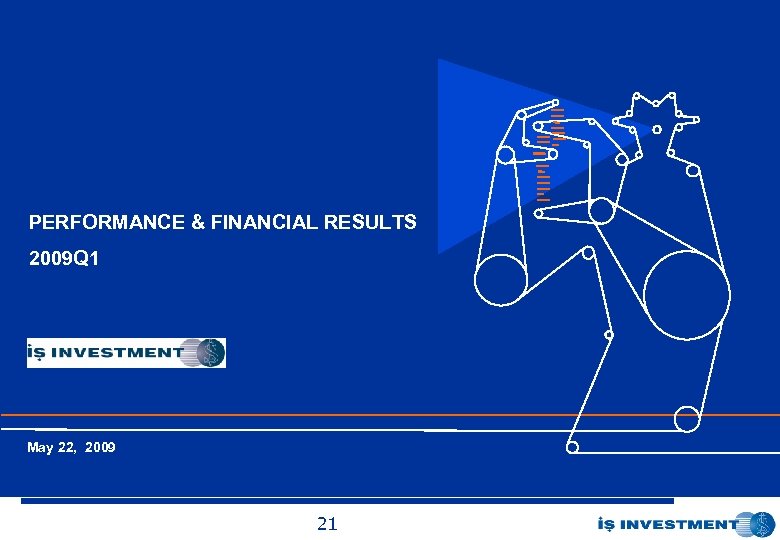 PERFORMANCE & FINANCIAL RESULTS

2009Q1

İŞ INVESTMENT

May 22, 2009

21

İŞ INVESTMENT